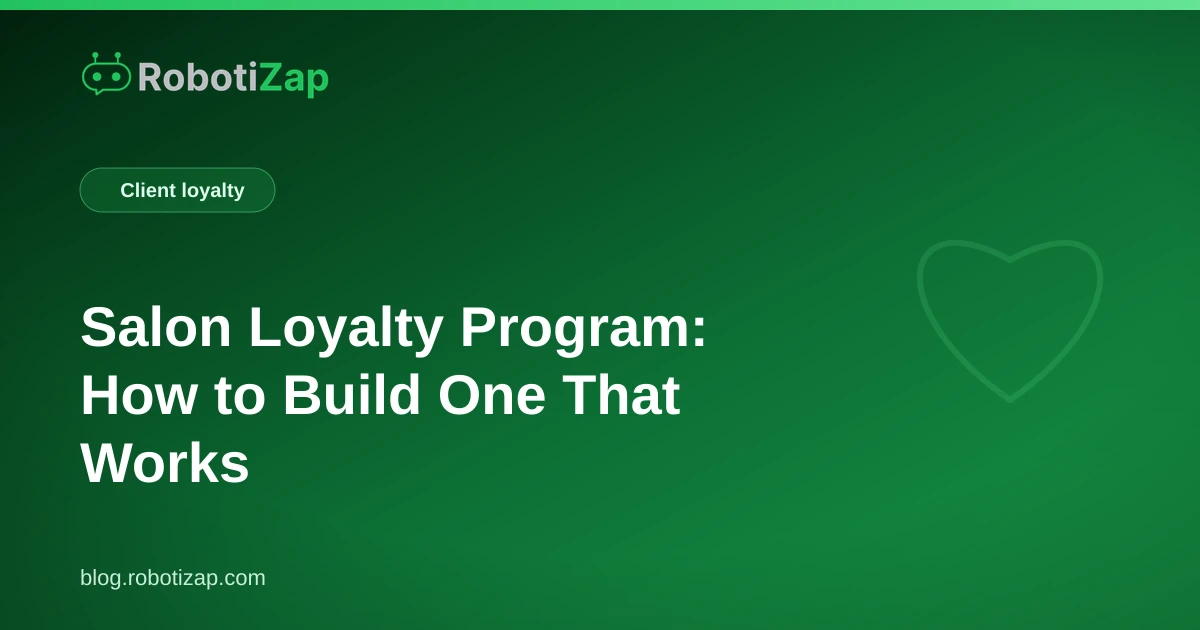 RobotiZap

Client loyalty

Salon Loyalty Program: How to Build One That Works

blog.robotizap.com